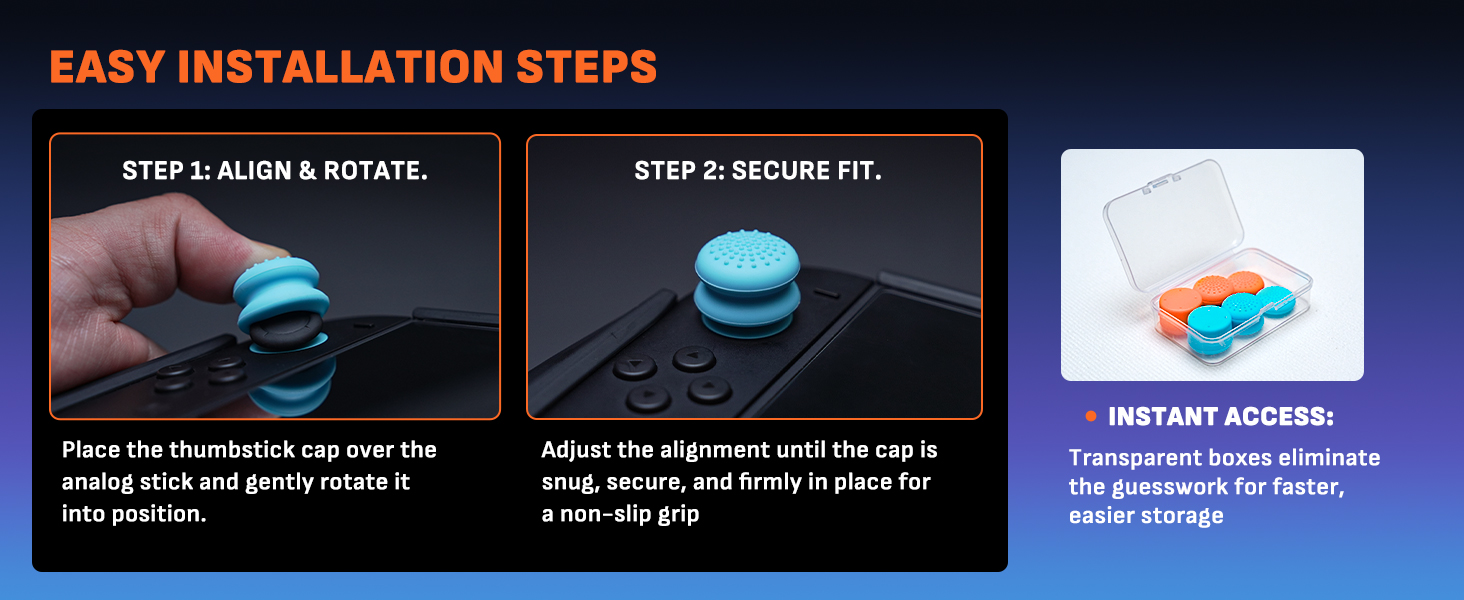 EASY INSTALLATION STEPS

STEP 1: ALIGN & ROTATE.

Place the thumbstick cap over the analog stick and gently rotate it into position.

STEP 2: SECURE FIT.

Adjust the alignment until the cap is snug, secure, and firmly in place for a non-slip grip

• INSTANT ACCESS:

Transparent boxes eliminate the guesswork for faster, easier storage